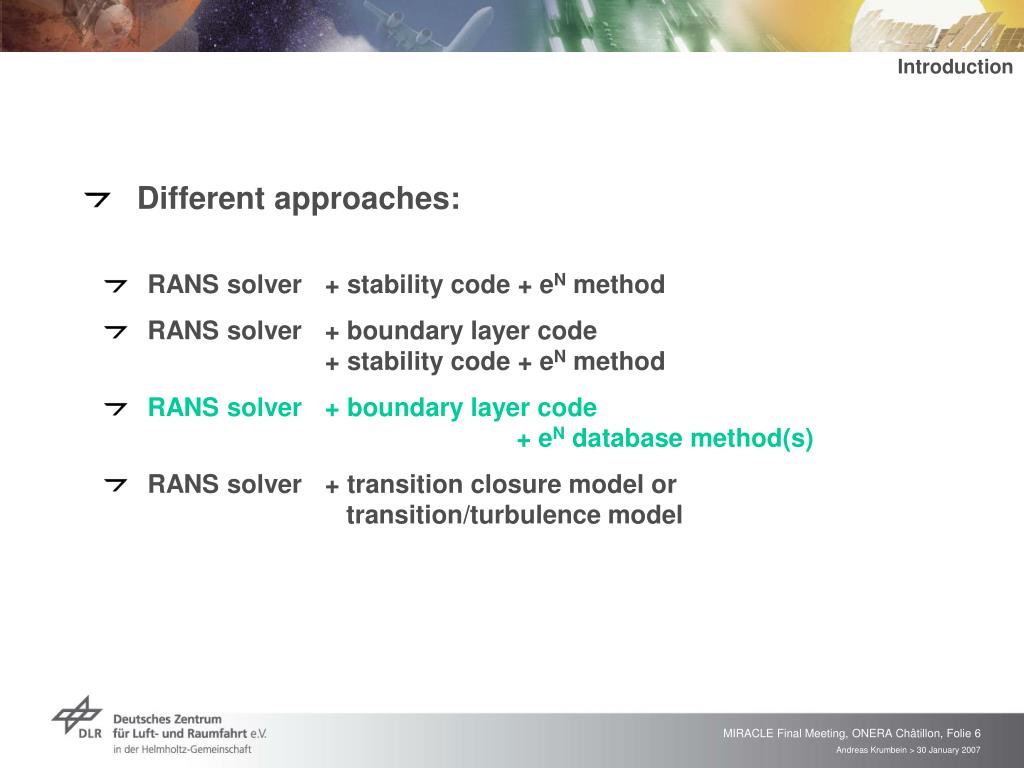 Introduction

Different approaches:

RANS solver + stability code + $e^N$ method

RANS solver + boundary layer code
+ stability code + $e^N$ method

RANS solver + boundary layer code
+ $e^N$ database method(s)

RANS solver + transition closure model or
transition/turbulence model

DLR Deutsches Zentrum für Luft- und Raumfahrt e.V.
in der Helmholtz-Gemeinschaft

MIRACLE Final Meeting, ONERA Châtillon, Folie 6
Andreas Krumbein > 30 January 2007